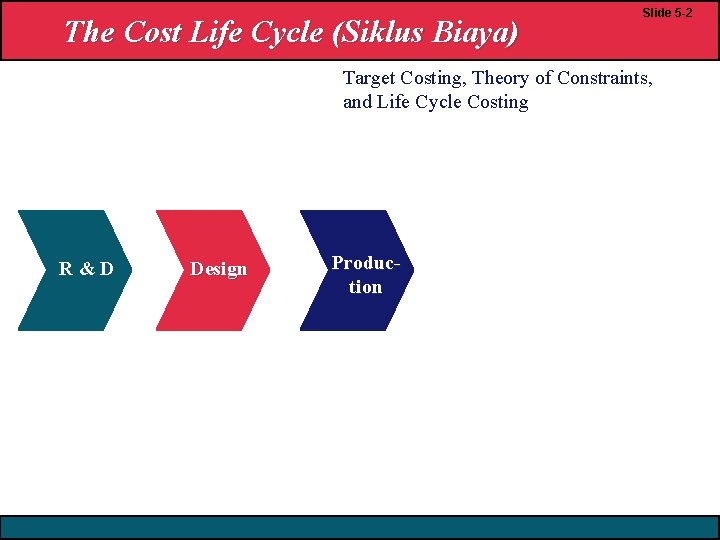 Slide 5-2

The Cost Life Cycle (Siklus Biaya)

Target Costing, Theory of Constraints, and Life Cycle Costing

R & D

Design

Production